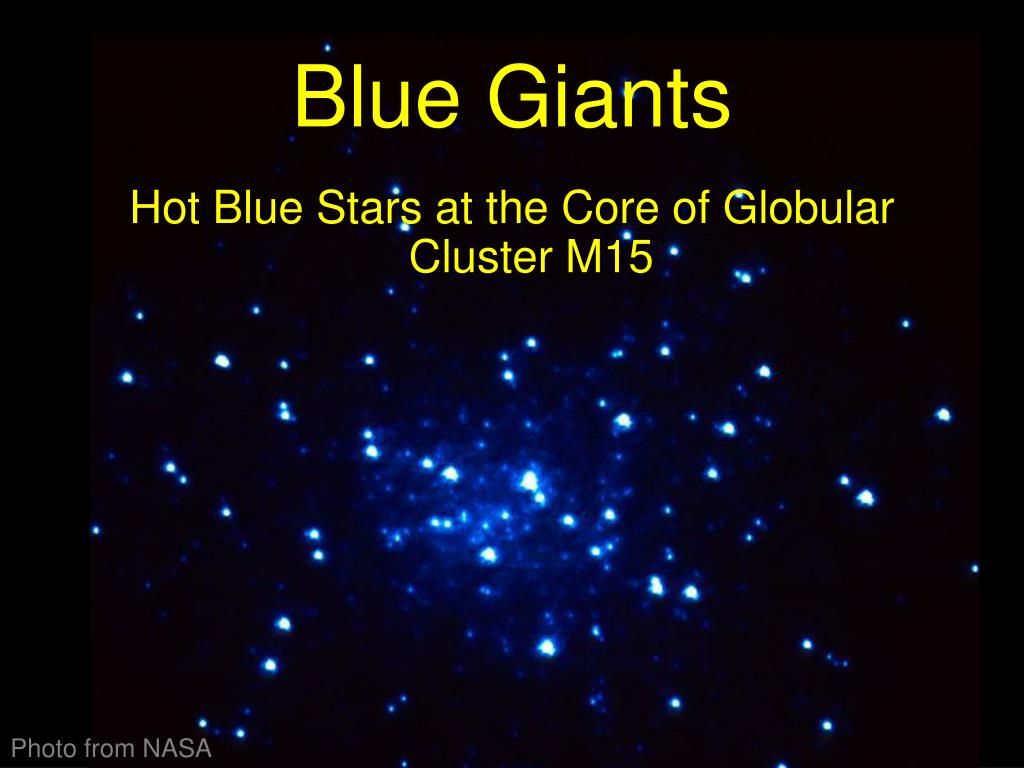 Blue Giants

Hot Blue Stars at the Core of Globular Cluster M15

Photo from NASA